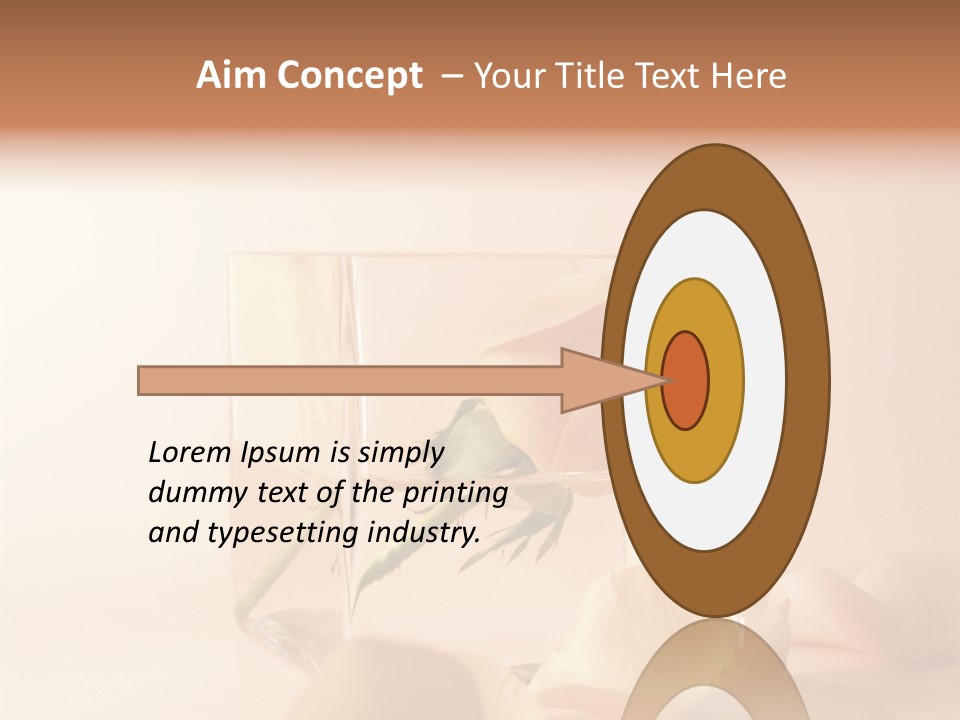 Aim Concept – Your Title Text Here

Lorem Ipsum is simply dummy text of the printing and typesetting industry.